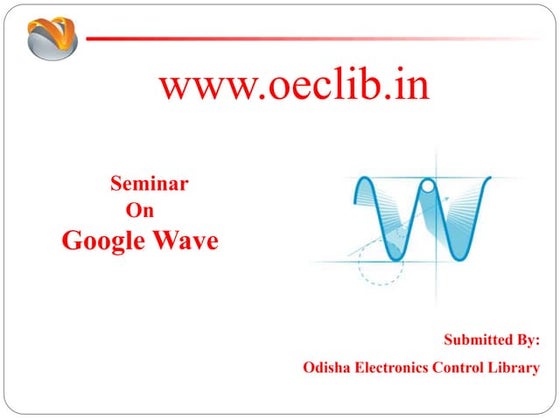 www.oeclib.in

Seminar
On
Google Wave

Submitted By:
Odisha Electronics Control Library